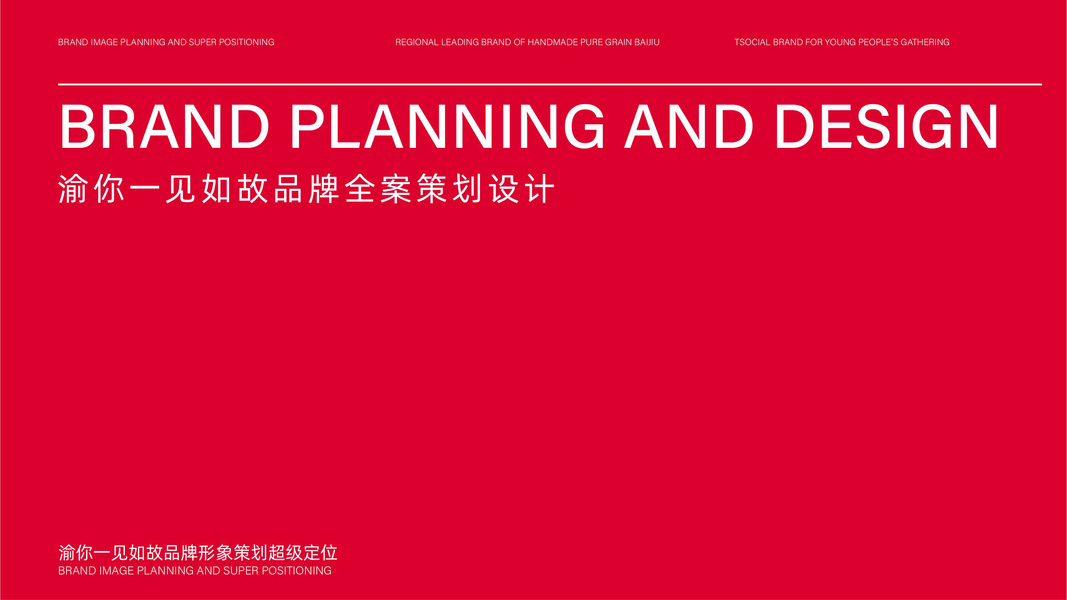 BRAND IMAGE PLANNING AND SUPER POSITIONING

REGIONAL LEADING BRAND OF HANDMADE PURE GRAIN BAIJIU

TSOCIAL BRAND FOR YOUNG PEOPLE'S GATHERING

BRAND PLANNING AND DESIGN

渝你一见如故品牌全案策划设计

渝你一见如故品牌形象策划超级定位

BRAND IMAGE PLANNING AND SUPER POSITIONING